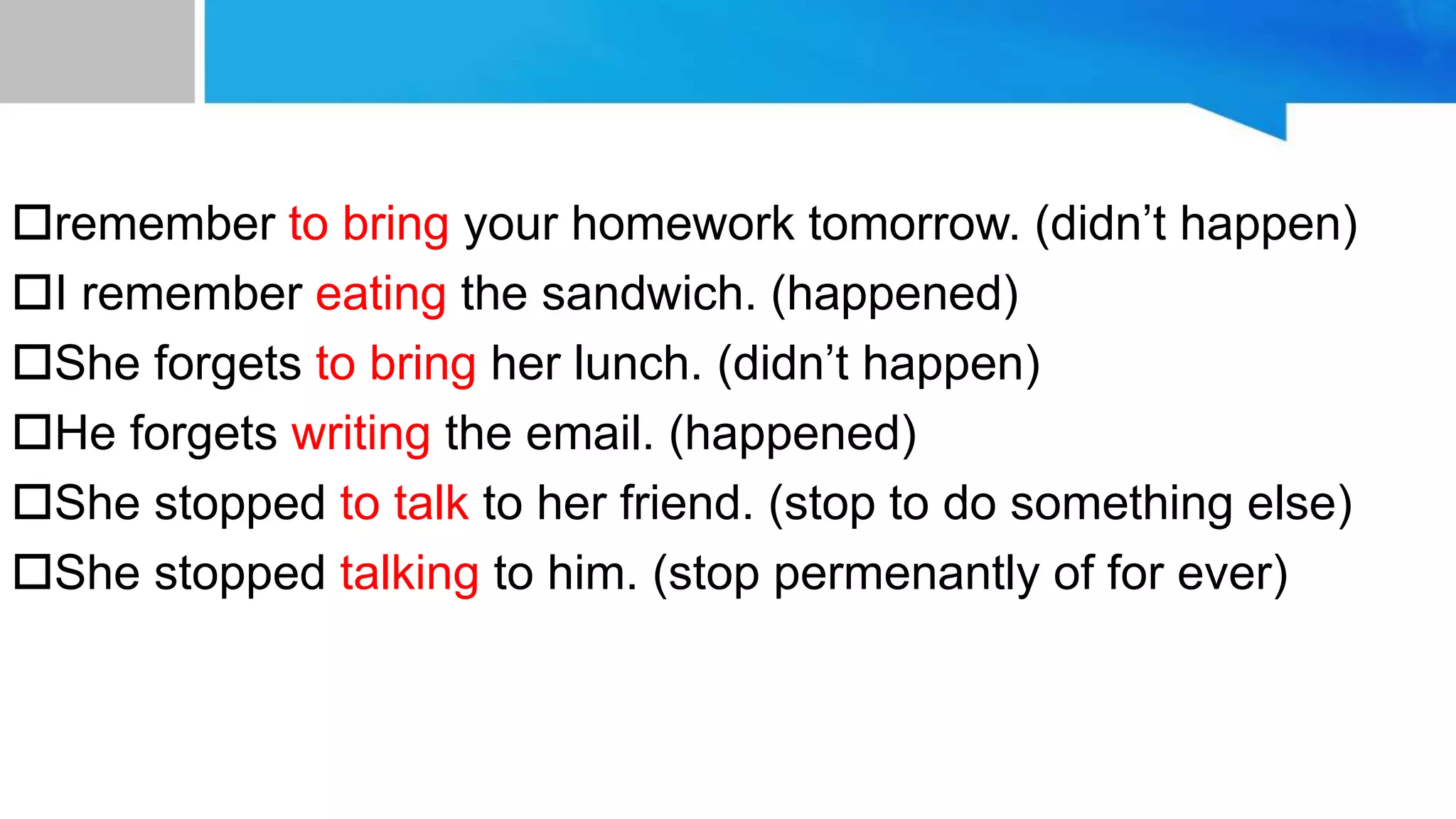 □remember to bring your homework tomorrow. (didn’t happen)
□I remember eating the sandwich. (happened)
□She forgets to bring her lunch. (didn’t happen)
□He forgets writing the email. (happened)
□She stopped to talk to her friend. (stop to do something else)
□She stopped talking to him. (stop permenantly of for ever)